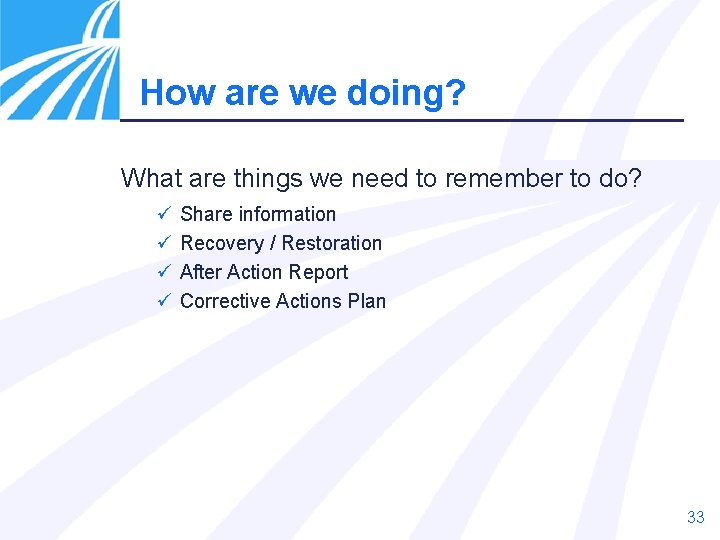 How are we doing?

What are things we need to remember to do?

✓ Share information
✓ Recovery / Restoration
✓ After Action Report
✓ Corrective Actions Plan

33